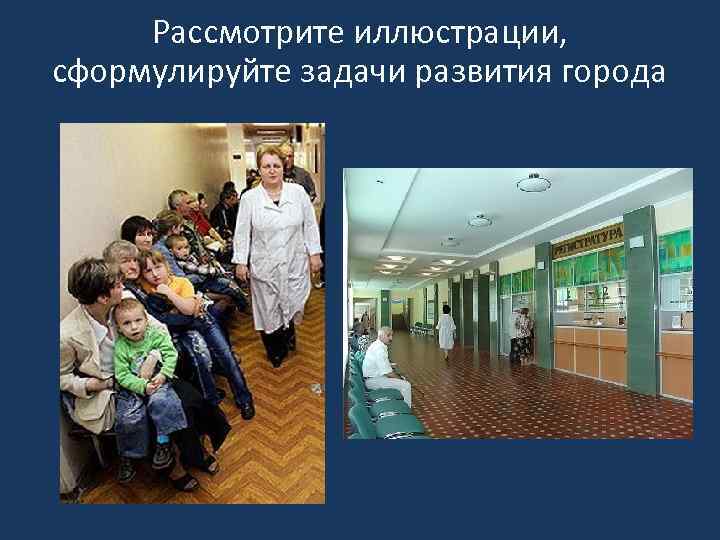 Рассмотрите иллюстрации, сформулируйте задачи развития города

РЕГИСТРАТУРА